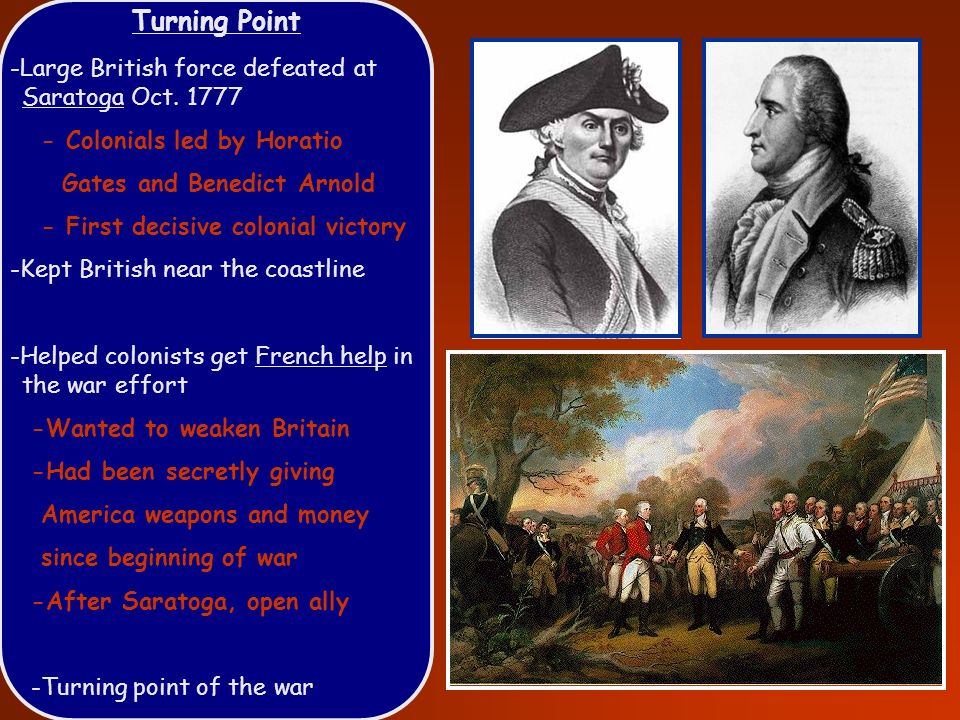 Turning Point

-Large British force defeated at Saratoga Oct. 1777

- Colonials led by Horatio Gates and Benedict Arnold

- First decisive colonial victory

-Kept British near the coastline

-Helped colonists get French help in the war effort

-Wanted to weaken Britain

-Had been secretly giving America weapons and money since beginning of war

-After Saratoga, open ally

-Turning point of the war